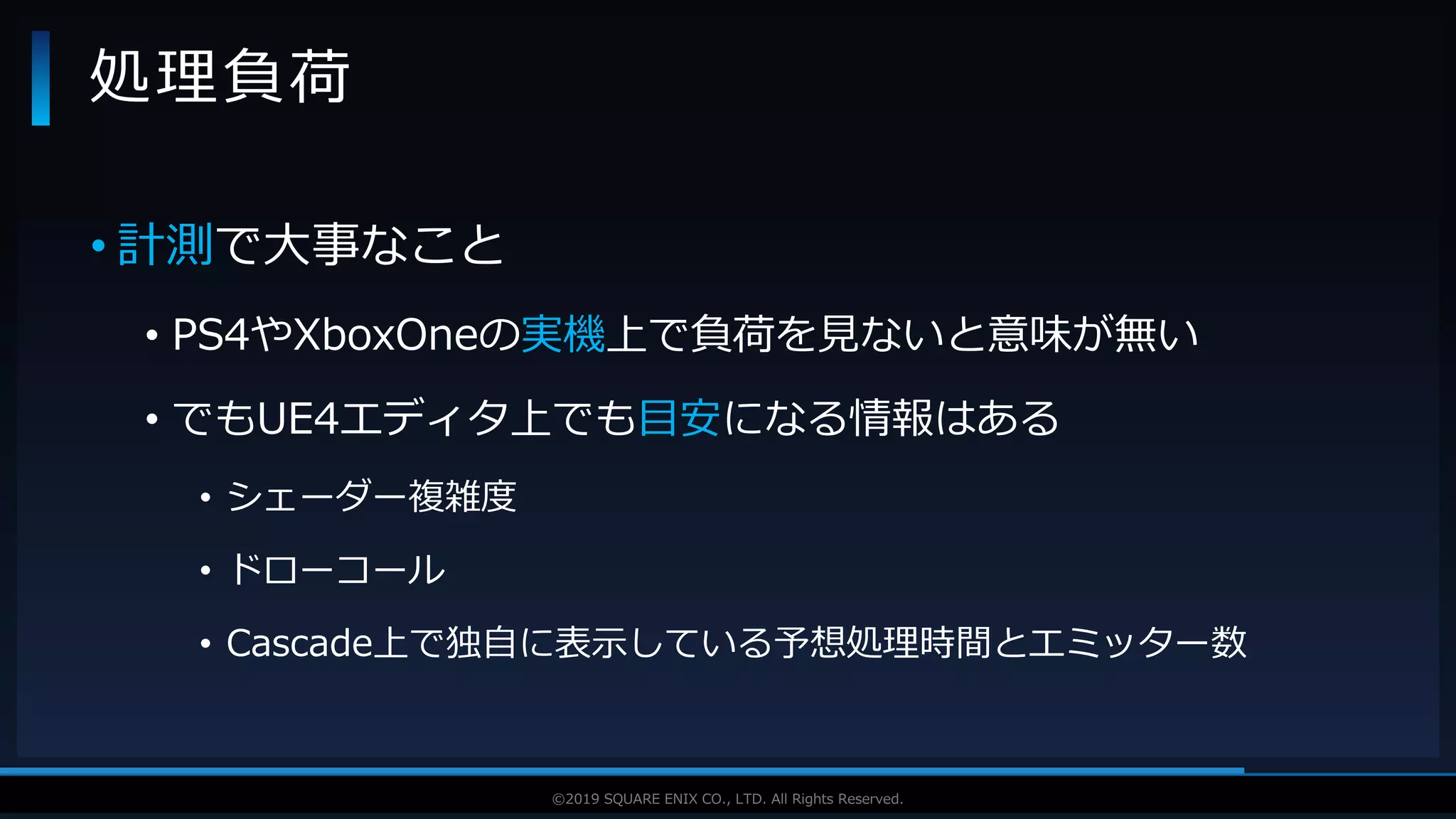 処理負荷

• 計測で大事なこと

• PS4やXboxOneの実機上で負荷を見ないと意味が無い

• でもUE4エディタ上でも目安になる情報はある

• シェーダー複雑度

• ドローコール

• Cascade上で独自に表示している予想処理時間とエミッター数

©2019 SQUARE ENIX CO., LTD. All Rights Reserved.